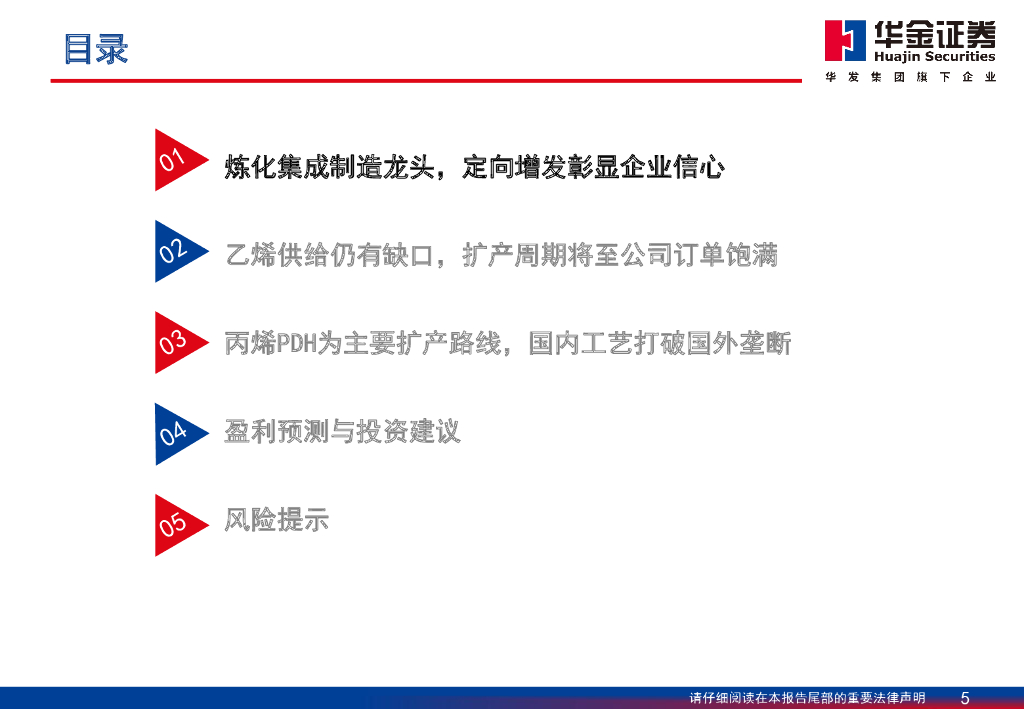 目录

华金证券
Huajin Securities
华发集团旗下企业

01 炼化集成制造龙头，定向增发彰显企业信心

02 乙烯供给仍有缺口，扩产周期将至公司订单饱满

03 丙烯PDH为主要扩产路线，国内工艺打破国外垄断

04 盈利预测与投资建议

05 风险提示

请仔细阅读在本报告尾部的重要法律声明 5